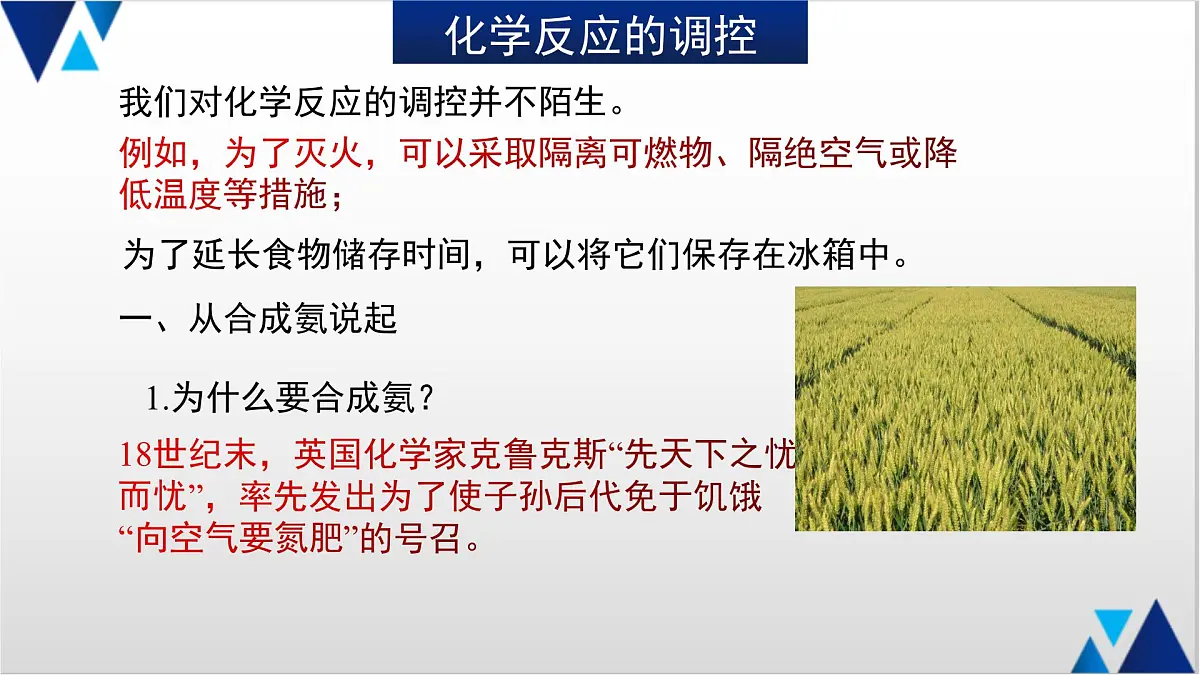 化学反应的调控

我们对化学反应的调控并不陌生。

例如，为了灭火，可以采取隔离可燃物、隔绝空气或降低温度等措施；

为了延长食物储存时间，可以将它们保存在冰箱中。

一、从合成氨说起

1.为什么要合成氨？

18世纪末，英国化学家克鲁克斯“先天下之忧而忧”，率先发出为了使子孙后代免于饥饿“向空气要氮肥”的号召。